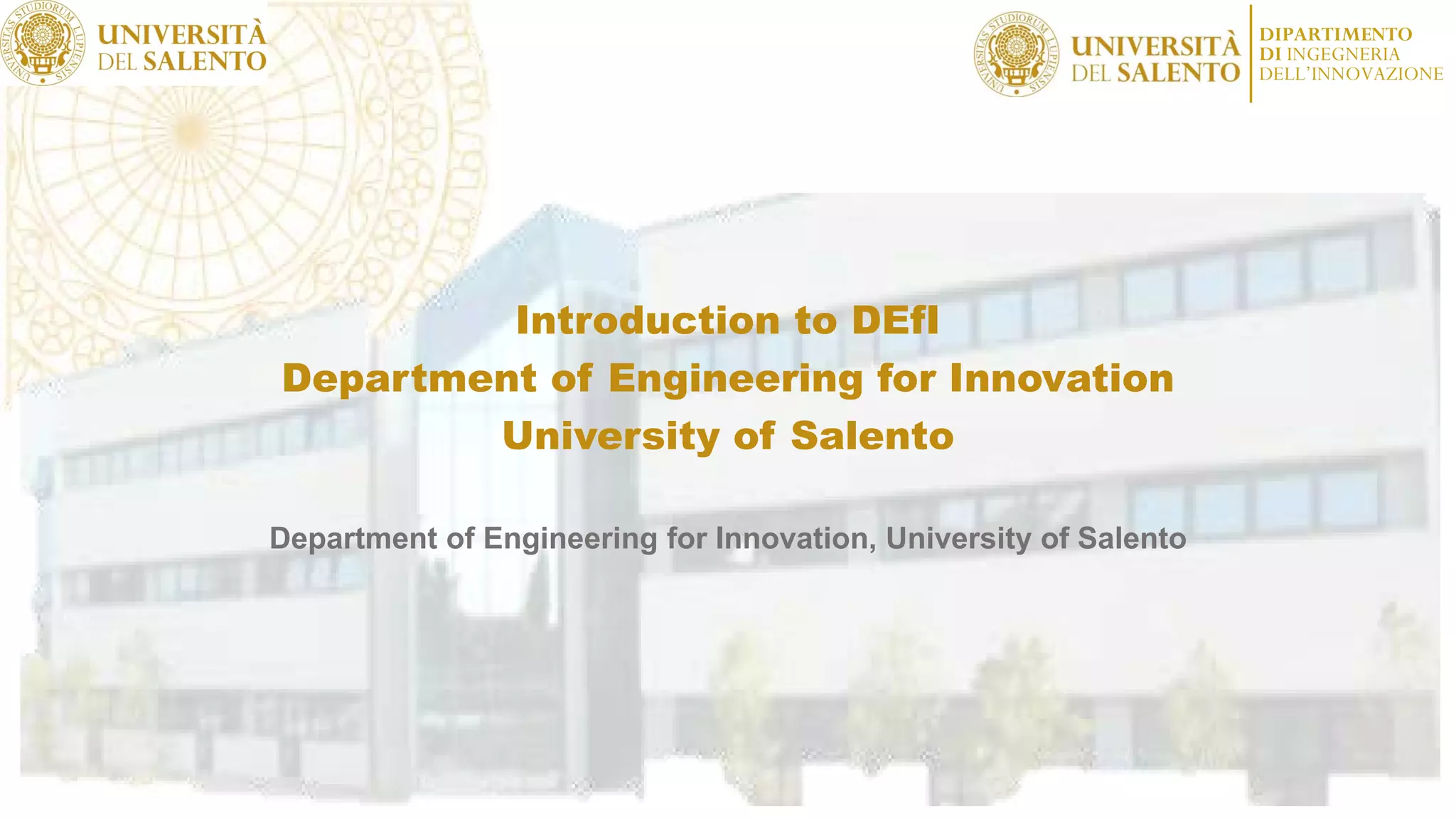 UNIVERSITAS STUDIORUM LUPIENSIS
UNIVERSITÀ DEL SALENTO

UNIVERSITAS STUDIORUM LUPIENSIS
UNIVERSITÀ DEL SALENTO
DIPARTIMENTO DI INGEGNERIA DELL'INNOVAZIONE

Introduction to DEfI
Department of Engineering for Innovation
University of Salento

Department of Engineering for Innovation, University of Salento